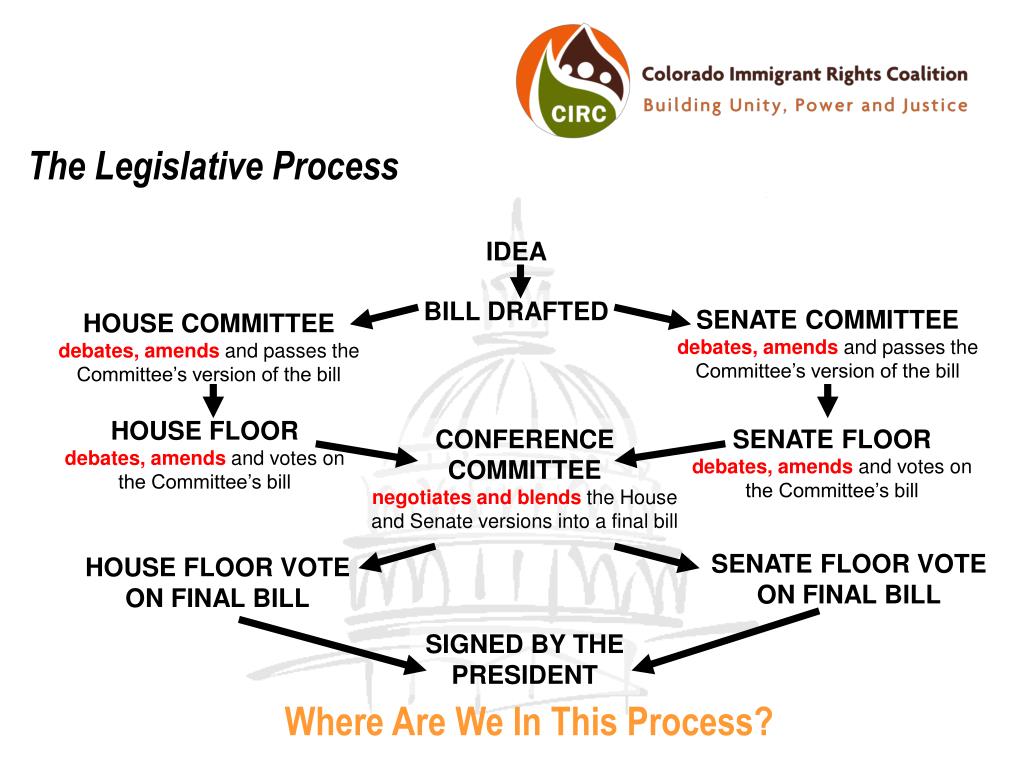 CIRC
Colorado Immigrant Rights Coalition
Building Unity, Power and Justice

The Legislative Process

IDEA

BILL DRAFTED

HOUSE COMMITTEE
debates, amends and passes the Committee's version of the bill

SENATE COMMITTEE
debates, amends and passes the Committee's version of the bill

HOUSE FLOOR
debates, amends and votes on the Committee's bill

CONFERENCE COMMITTEE
negotiates and blends the House and Senate versions into a final bill

SENATE FLOOR
debates, amends and votes on the Committee's bill

HOUSE FLOOR VOTE ON FINAL BILL

SENATE FLOOR VOTE ON FINAL BILL

SIGNED BY THE PRESIDENT

Where Are We In This Process?